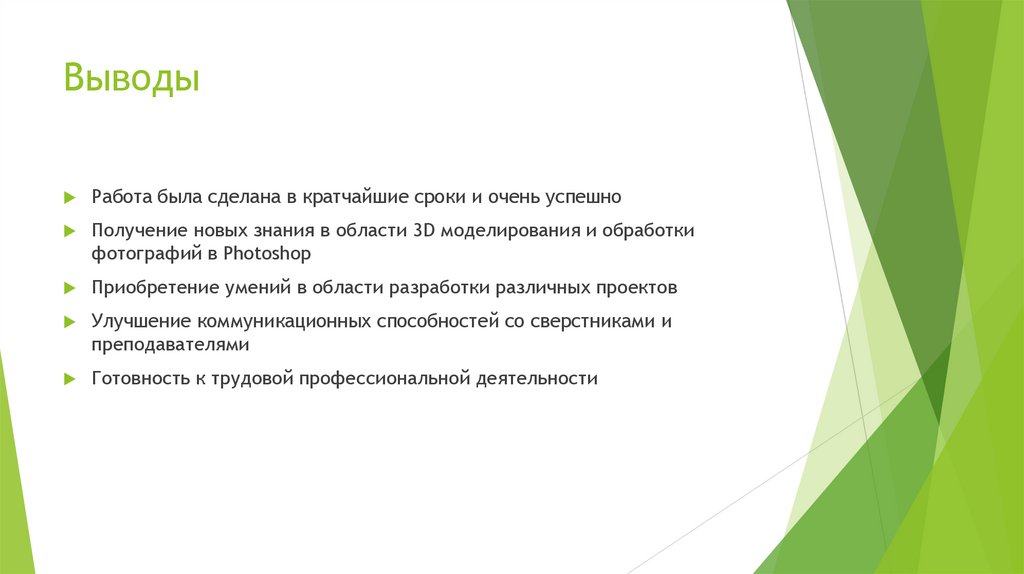 Выводы

Работа была сделана в кратчайшие сроки и очень успешно

Получение новых знания в области 3D моделирования и обработки фотографий в Photoshop

Приобретение умений в области разработки различных проектов

Улучшение коммуникационных способностей со сверстниками и преподавателями

Готовность к трудовой профессиональной деятельности